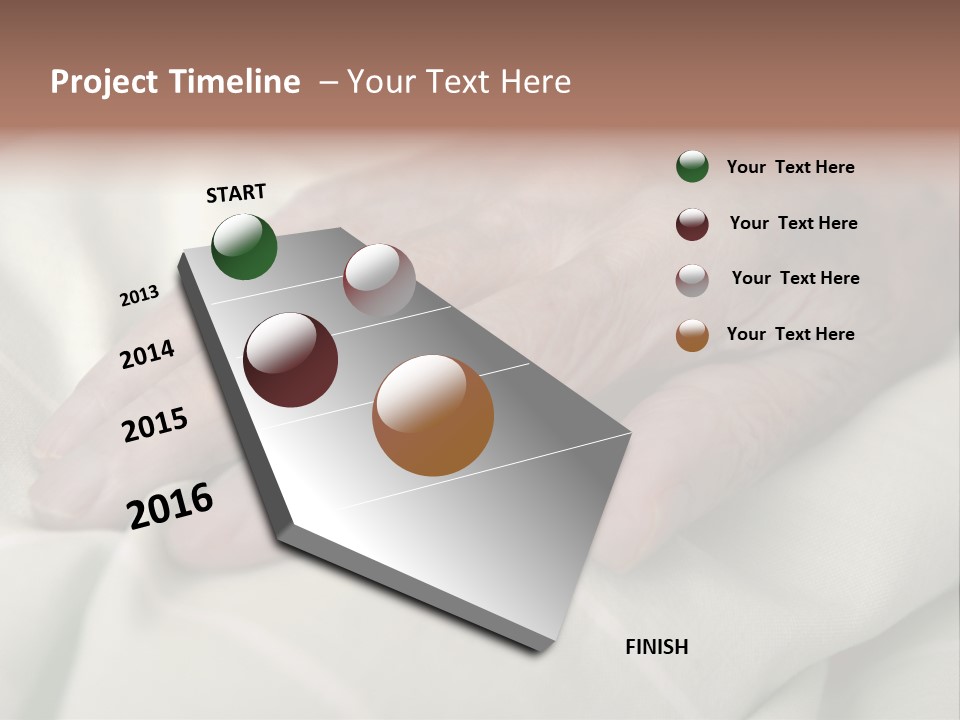 Project Timeline – Your Text Here

START

2013

2014

2015

2016

FINISH

Your Text Here

Your Text Here

Your Text Here

Your Text Here